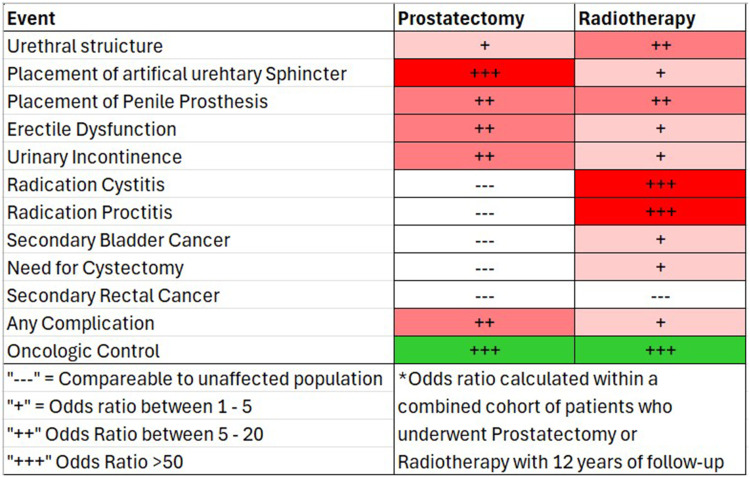 | Event | Prostatectomy | Radiotherapy |
|---|---|---|
| Urethral struicture | + | ++ |
| Placement of artifical urehtary Sphincter | +++ | + |
| Placement of Penile Prosthesis | ++ | ++ |
| Erectile Dysfunction | ++ | + |
| Urinary Incontinence | ++ | + |
| Radication Cystitis | --- | +++ |
| Radication Proctitis | --- | +++ |
| Secondary Bladder Cancer | --- | + |
| Need for Cystectomy | --- | + |
| Secondary Rectal Cancer | --- | --- |
| Any Complication | ++ | + |
| Oncologic Control | +++ | +++ |

"---" = Compareable to unaffected population
"+" = Odds ratio between 1 - 5
"++" Odds Ratio between 5 - 20
"+++" Odds Ratio >50

*Odds ratio calculated within a combined cohort of patients who underwent Prostatectomy or Radiotherapy with 12 years of follow-up